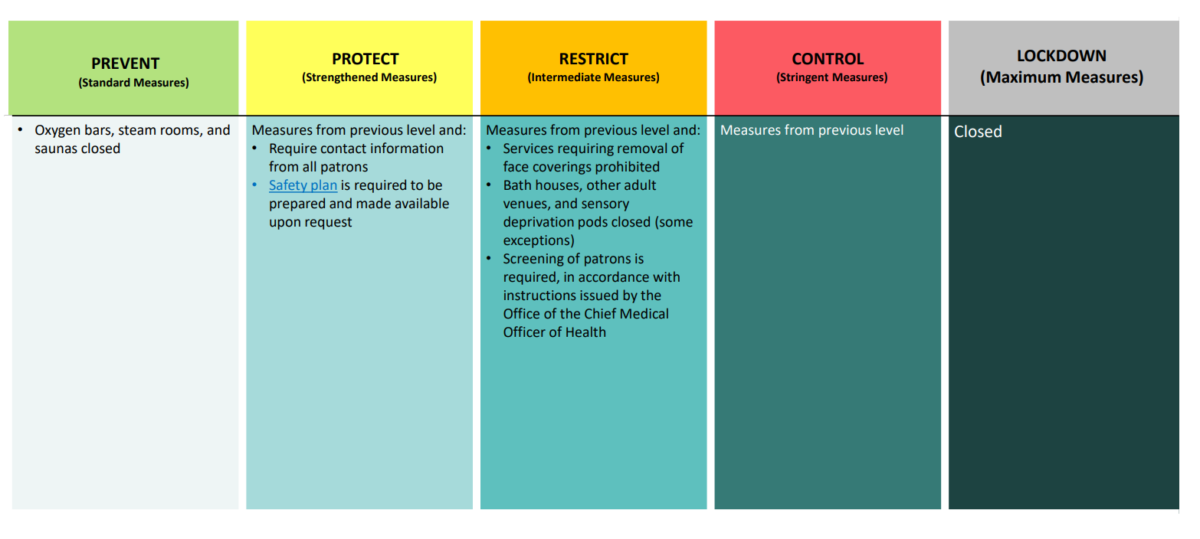 | PREVENT (Standard Measures) | PROTECT (Strengthened Measures) | RESTRICT (Intermediate Measures) | CONTROL (Stringent Measures) | LOCKDOWN (Maximum Measures) |
|---|---|---|---|---|
| • Oxygen bars, steam rooms, and saunas closed | Measures from previous level and: • Require contact information from all patrons • Safety plan is required to be prepared and made available upon request | Measures from previous level and: • Services requiring removal of face coverings prohibited • Bath houses, other adult venues, and sensory deprivation pods closed (some exceptions) • Screening of patrons is required, in accordance with instructions issued by the Office of the Chief Medical Officer of Health | Measures from previous level | Closed |